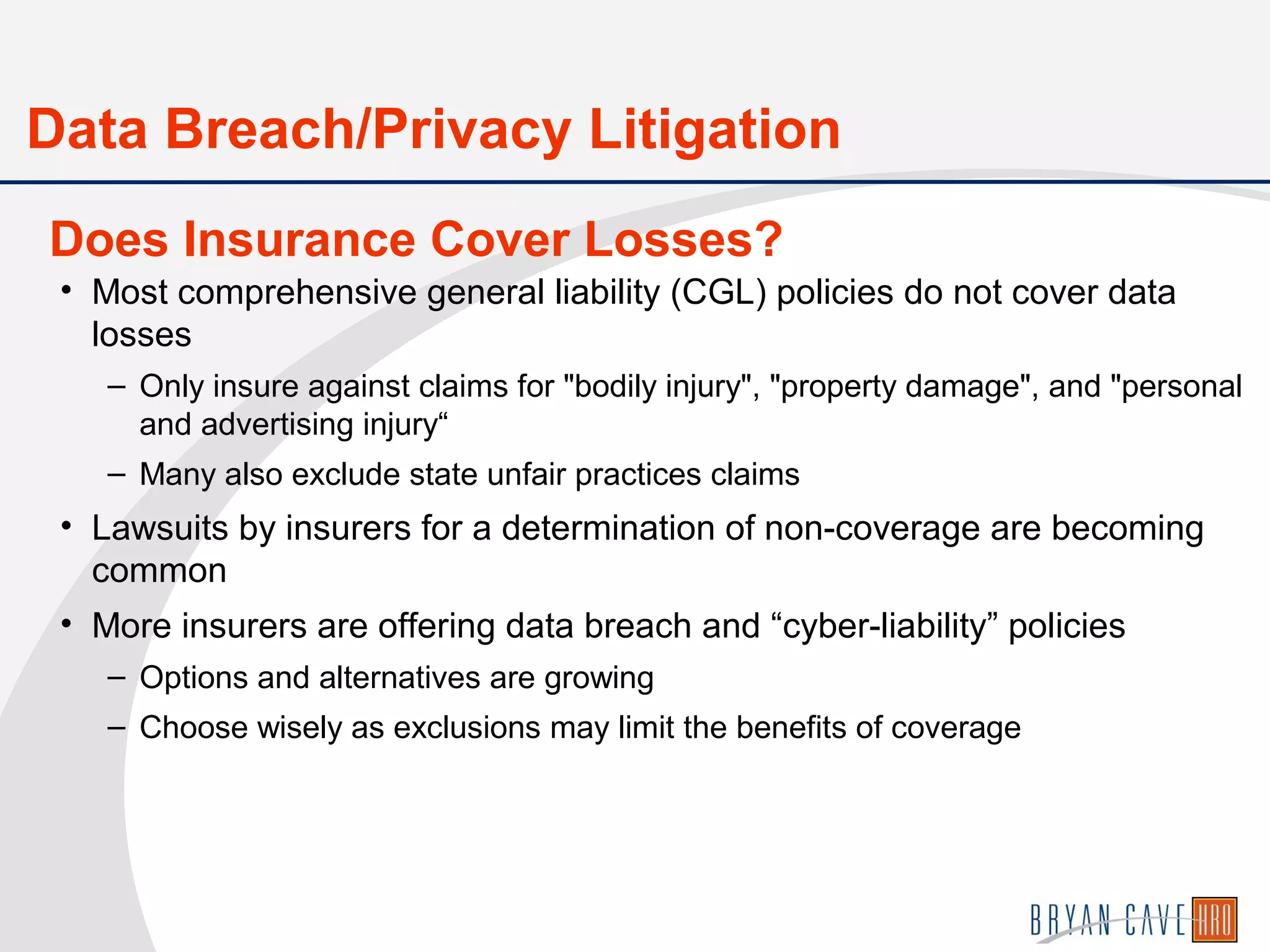 Data Breach/Privacy Litigation

Does Insurance Cover Losses?

• Most comprehensive general liability (CGL) policies do not cover data losses

– Only insure against claims for "bodily injury", "property damage", and "personal and advertising injury“

– Many also exclude state unfair practices claims

• Lawsuits by insurers for a determination of non-coverage are becoming common

• More insurers are offering data breach and “cyber-liability” policies

– Options and alternatives are growing

– Choose wisely as exclusions may limit the benefits of coverage

BRYAN CAVE HRO